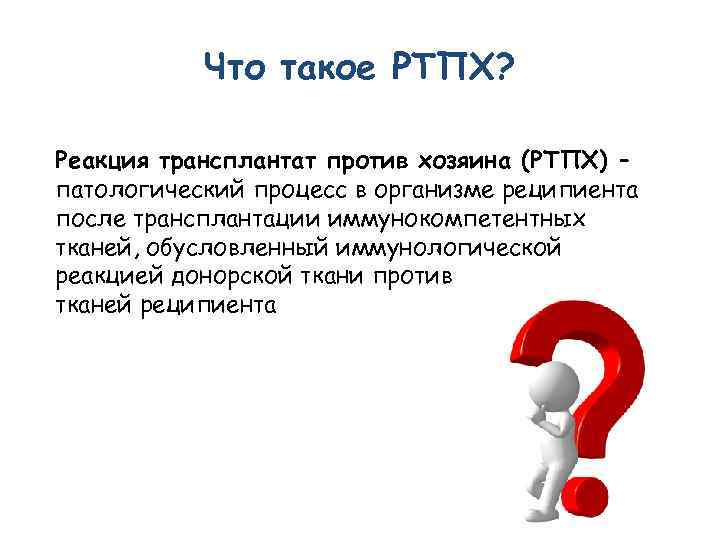 Что такое РТПХ?

Реакция трансплантат против хозяина (РТПХ) – патологический процесс в организме реципиента после трансплантации иммунокомпетентных тканей, обусловленный иммунологической реакцией донорской ткани против тканей реципиента